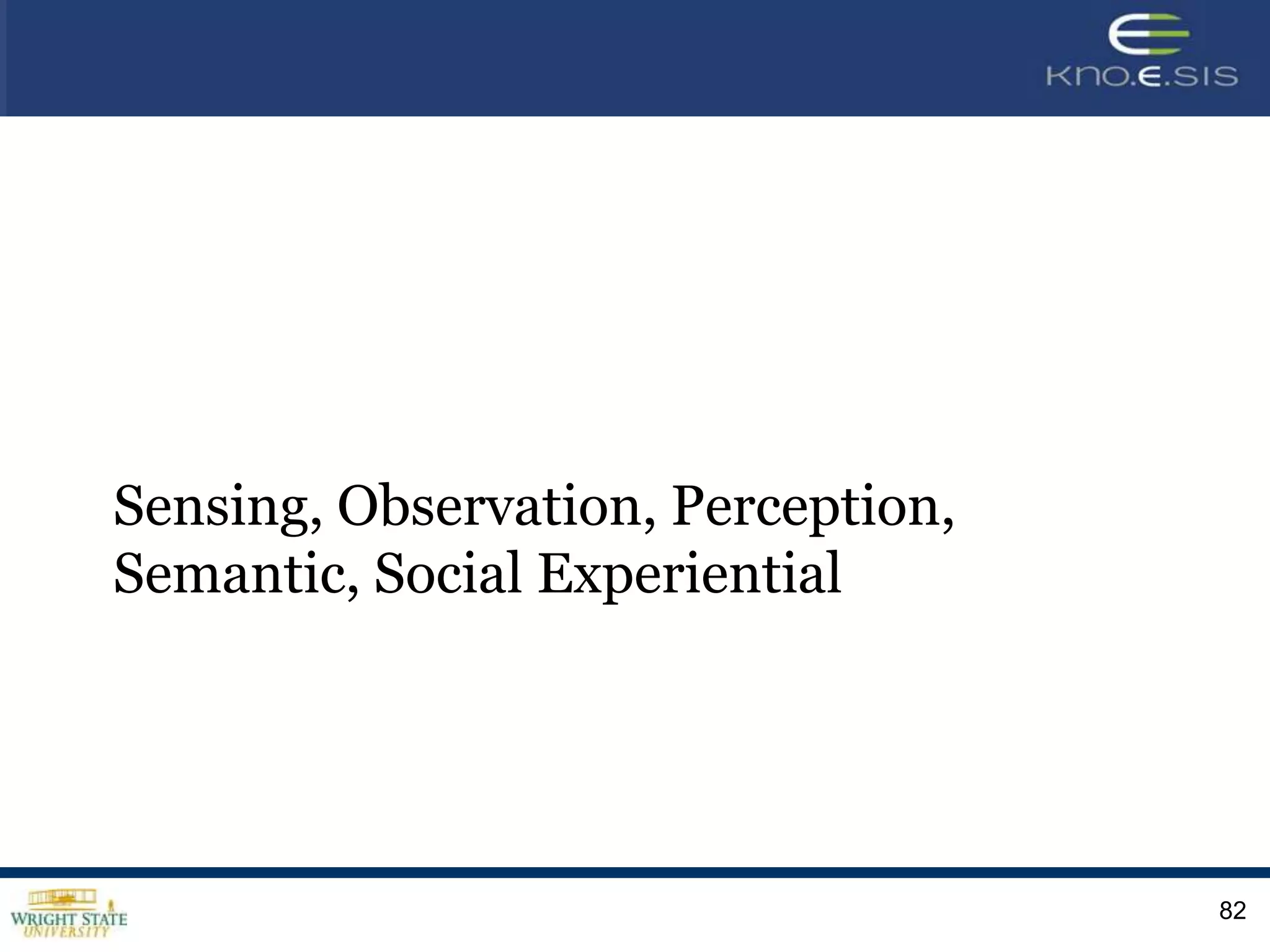 KNO.E.SIS

Sensing, Observation, Perception, Semantic, Social Experiential

WRIGHT STATE UNIVERSITY

82